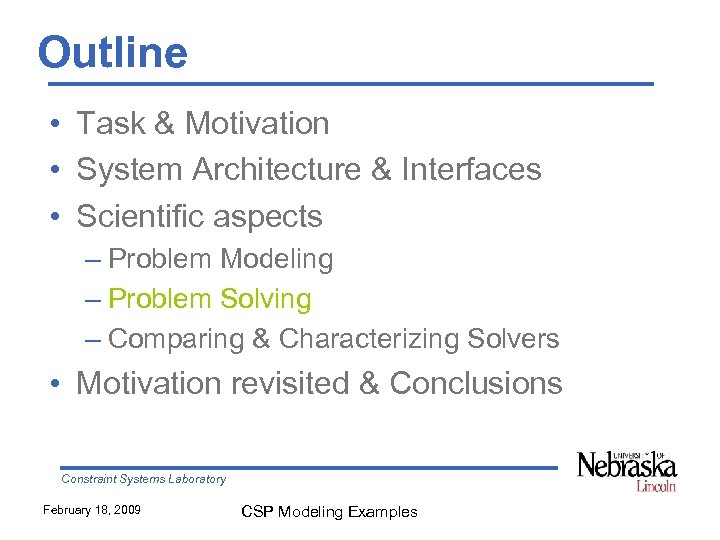 Outline

• Task & Motivation
• System Architecture & Interfaces
• Scientific aspects
– Problem Modeling
– Problem Solving
– Comparing & Characterizing Solvers
• Motivation revisited & Conclusions

Constraint Systems Laboratory

UNIVERSITY OF Nebraska Lincoln

February 18, 2009

CSP Modeling Examples